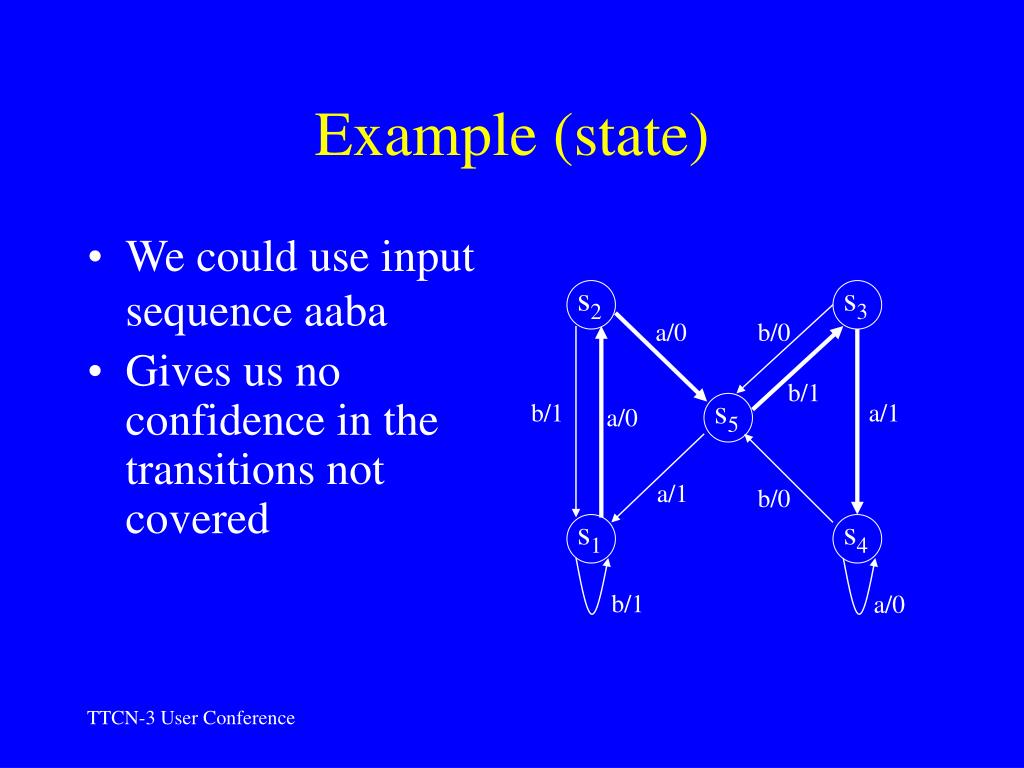 Example (state)

• We could use input sequence aaba
• Gives us no confidence in the transitions not covered

$s_2$
$s_3$
a/0
b/0
b/1
b/1
a/0
$s_5$
a/1
a/1
b/0
$s_1$
$s_4$
b/1
a/0

TTCN-3 User Conference